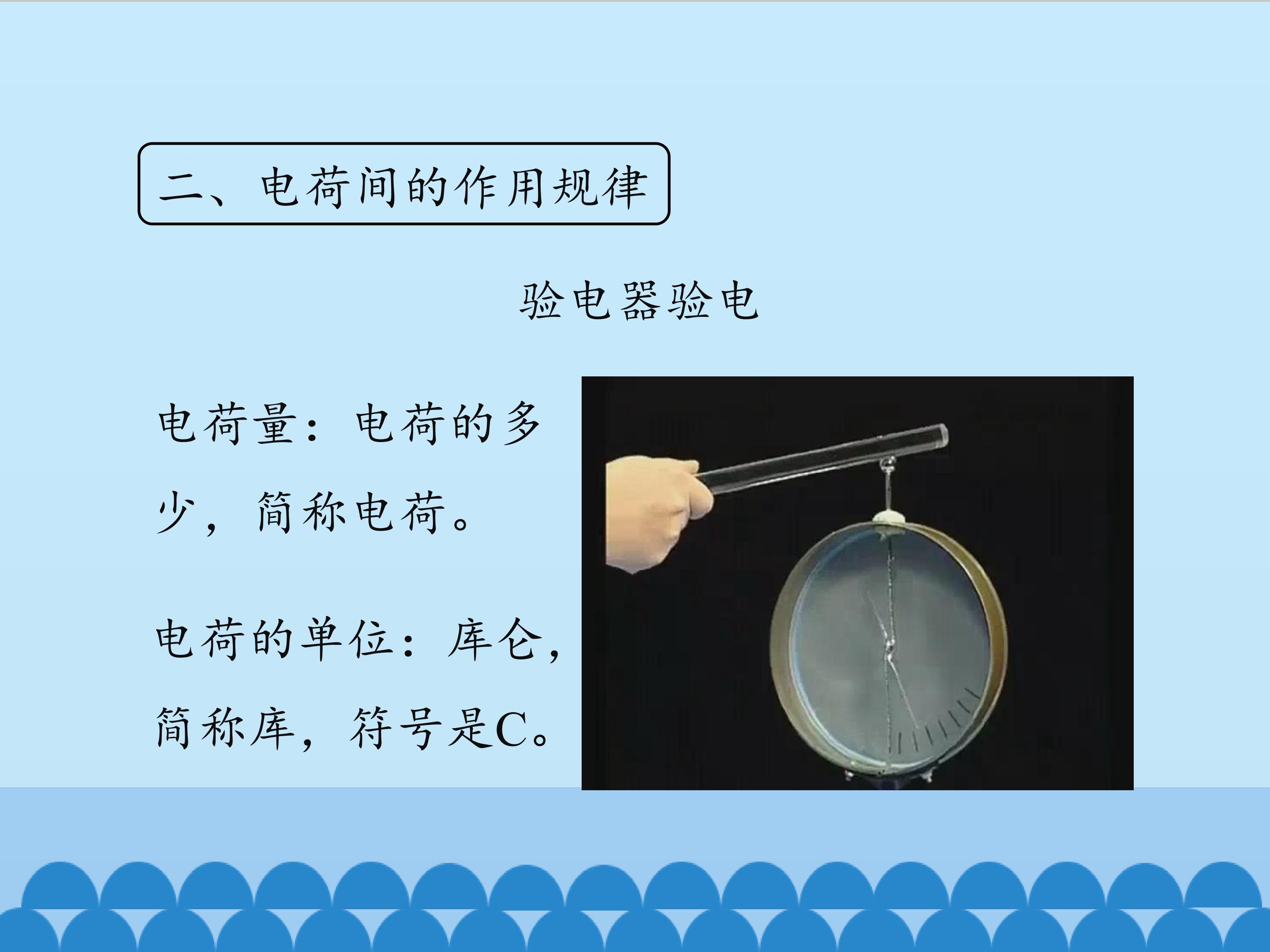 二、电荷间的作用规律

验电器验电

电荷量：电荷的多少，简称电荷。

电荷的单位：库仑，简称库，符号是C。